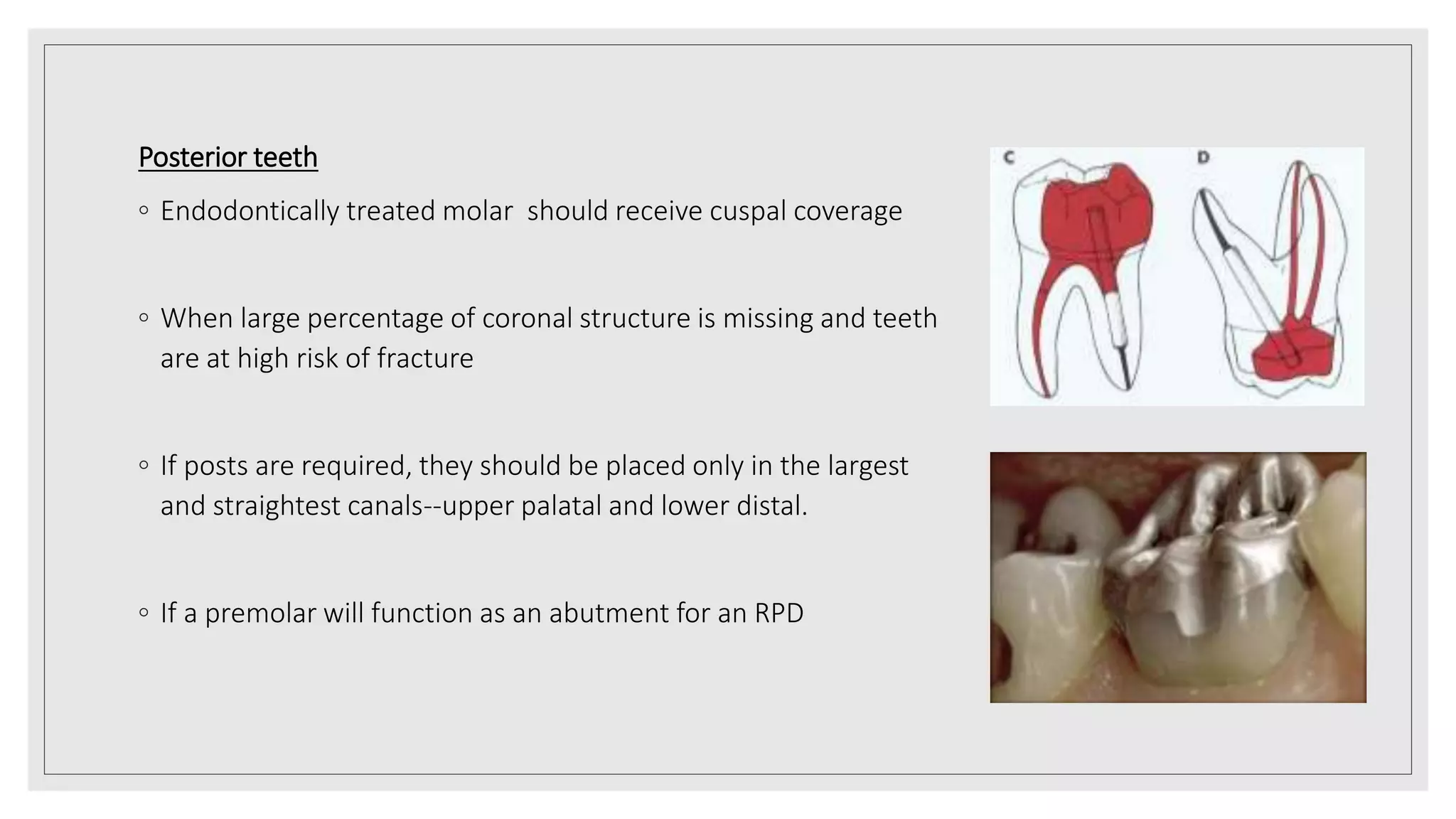 Posterior teeth

◦ Endodontically treated molar  should receive cuspal coverage

◦ When large percentage of coronal structure is missing and teeth are at high risk of fracture

◦ If posts are required, they should be placed only in the largest and straightest canals--upper palatal and lower distal.

◦ If a premolar will function as an abutment for an RPD

C

D